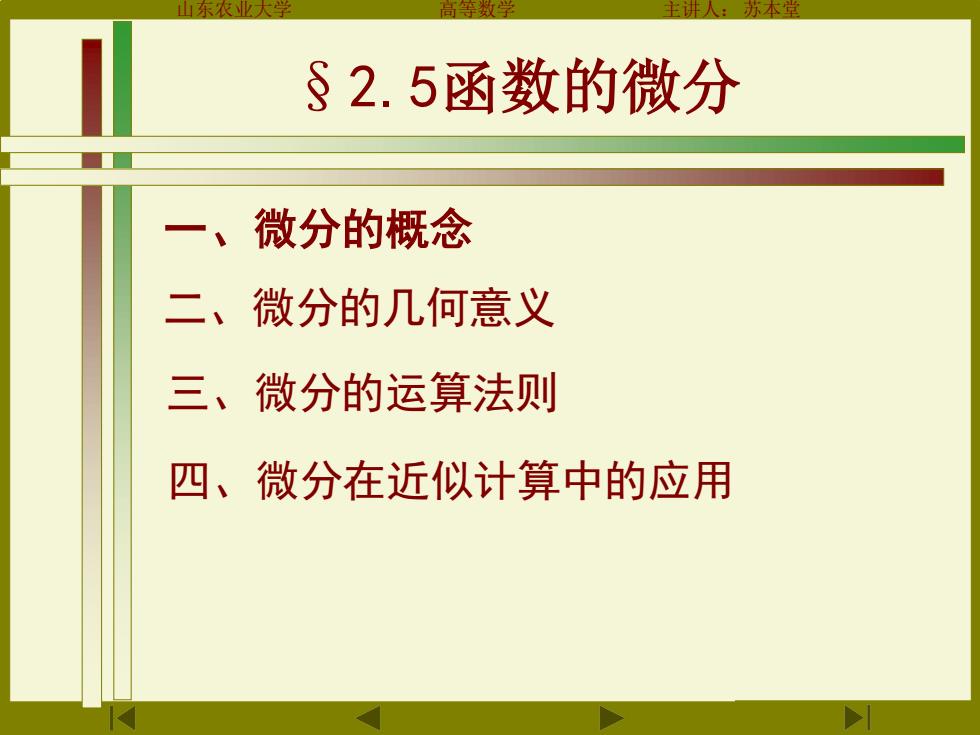 山东农业大学 高等数学 主讲人：苏本堂

§2.5函数的微分

一、微分的概念

二、微分的几何意义

三、微分的运算法则

四、微分在近似计算中的应用